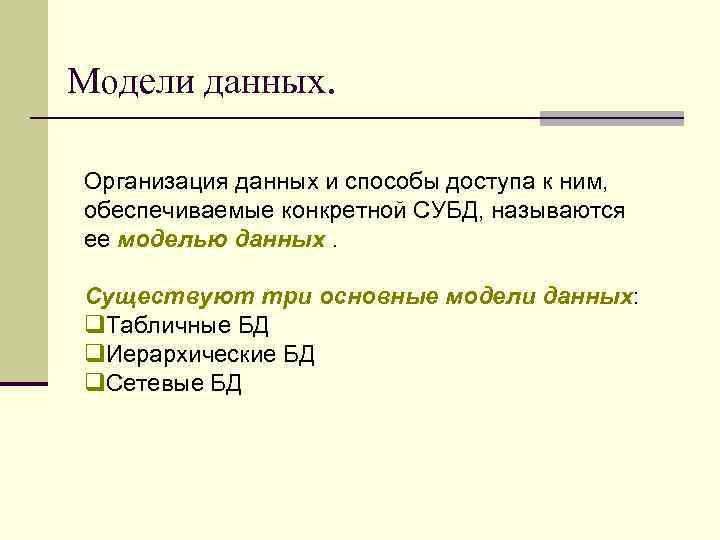 Модели данных.

Организация данных и способы доступа к ним, обеспечиваемые конкретной СУБД, называются ее моделью данных .

Существуют три основные модели данных:
❑Табличные БД
❑Иерархические БД
❑Сетевые БД